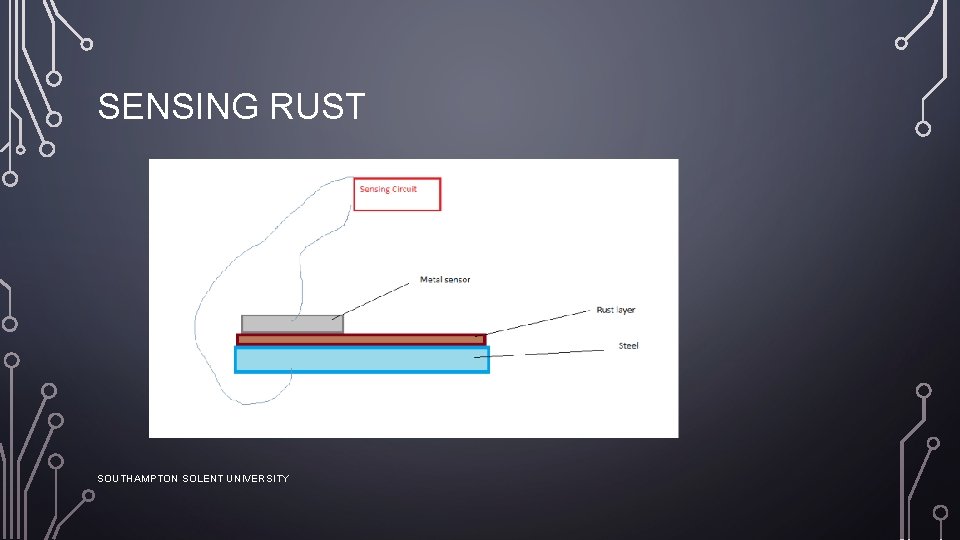 SENSING RUST

Sensing Circuit

Metal sensor

Rust layer

Steel

SOUTHAMPTON SOLENT UNIVERSITY